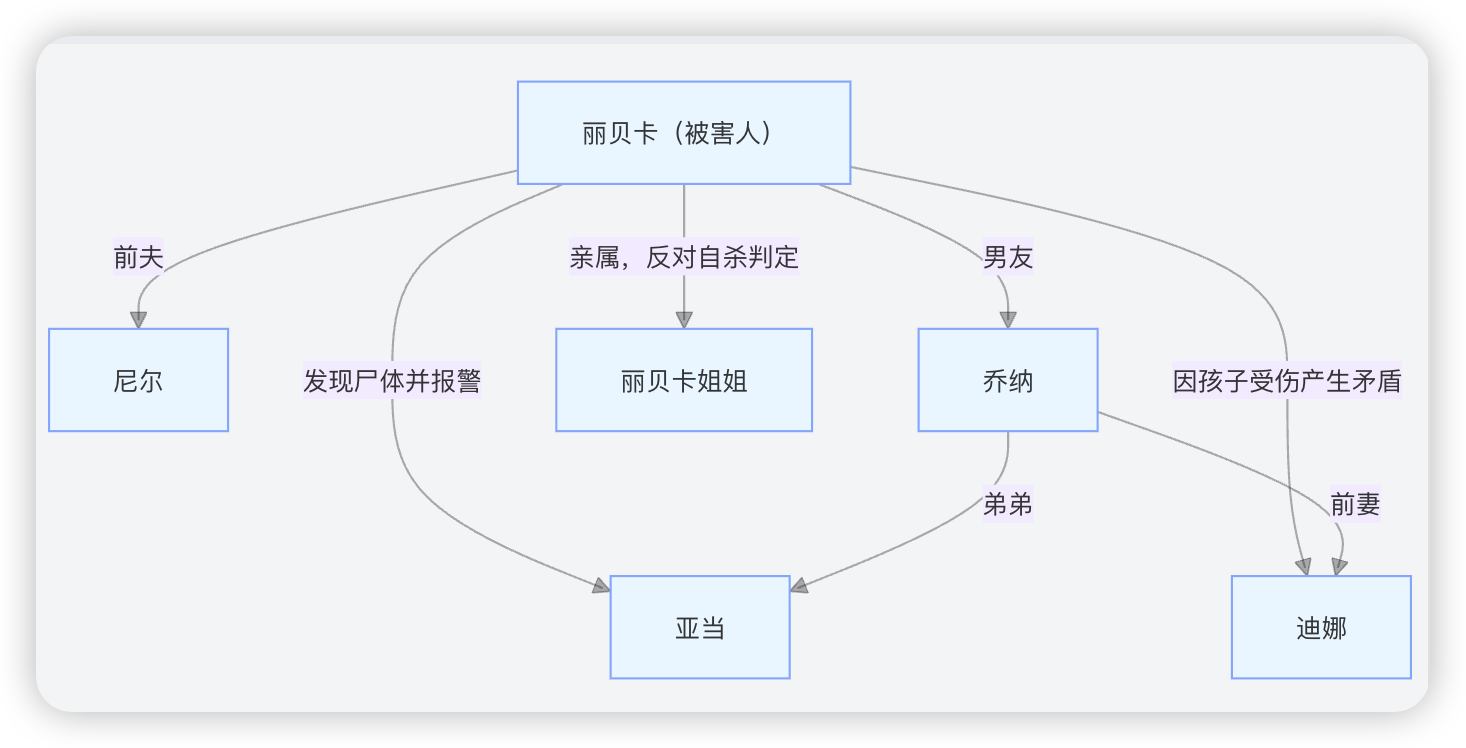 丽贝卡（被害人）

前夫

亲属，反对自杀判定

男友

尼尔

发现尸体并报警

丽贝卡姐姐

乔纳

因孩子受伤产生矛盾

弟弟

前妻

亚当

迪娜